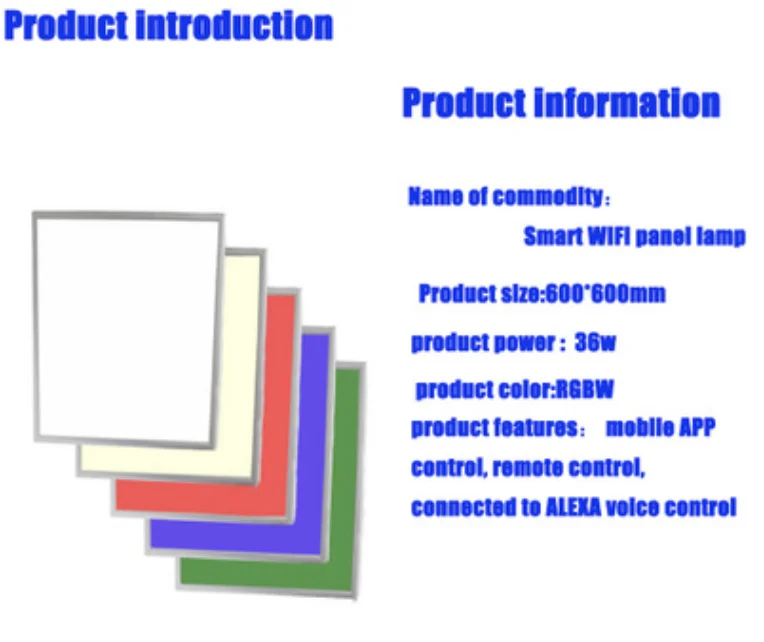 Product introduction

Product information

Name of commodity：

Smart WIFI panel lamp

Product size:600*600mm

product power： 36w

product color:RGBW

product features： mobile APP control, remote control, connected to ALEXA voice control